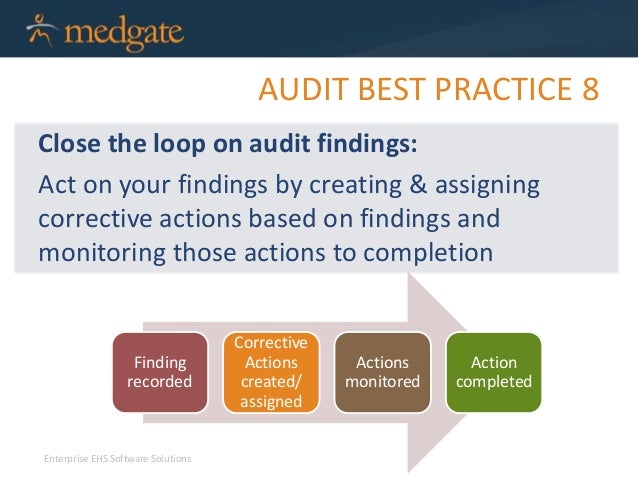 medgate

AUDIT BEST PRACTICE 8

Close the loop on audit findings:

Act on your findings by creating & assigning corrective actions based on findings and monitoring those actions to completion

Finding recorded

Corrective Actions created/ assigned

Actions monitored

Action completed

Enterprise EHS Software Solutions